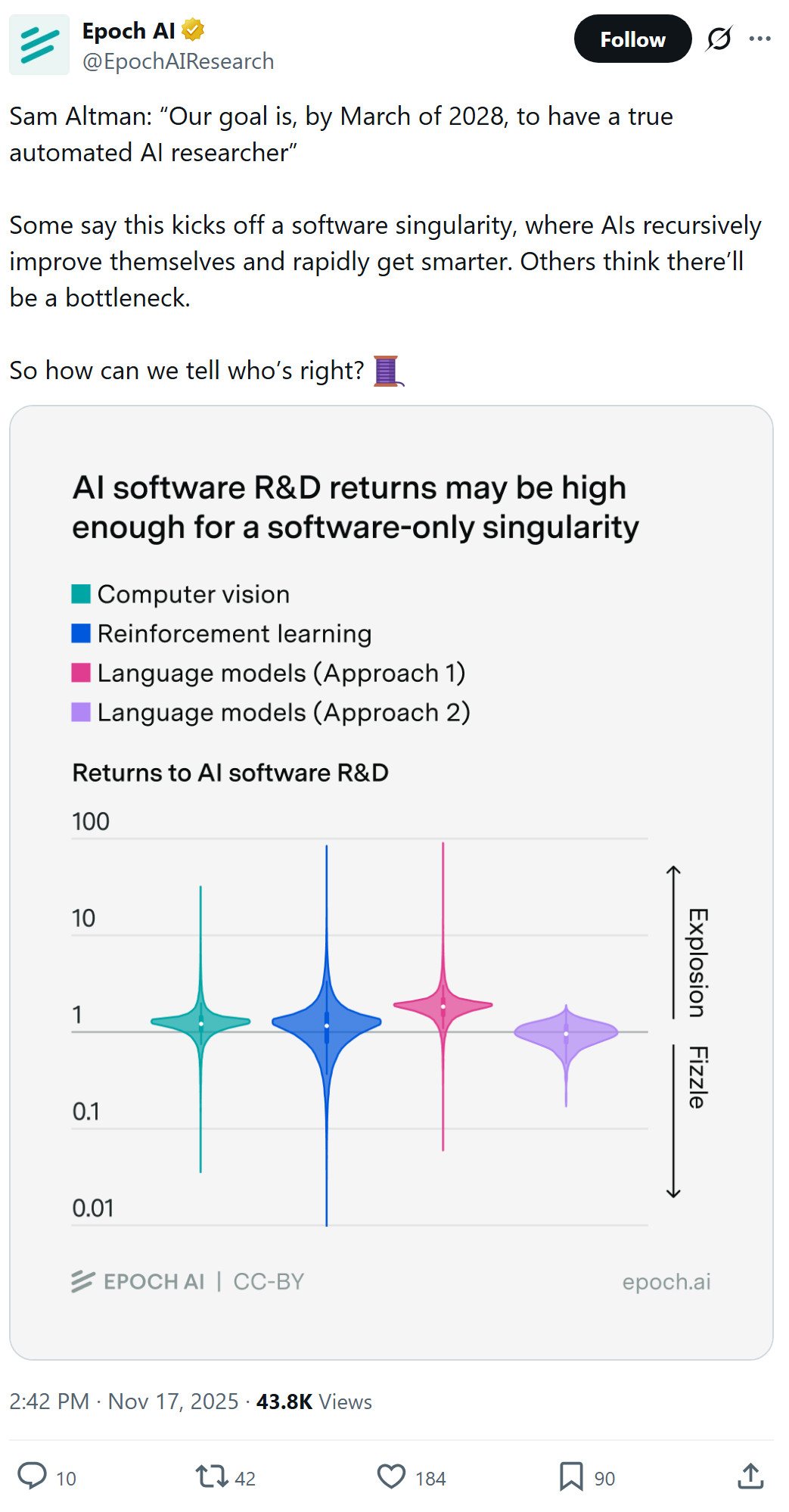 Epoch AI
@EpochAIResearch

Follow

Sam Altman: “Our goal is, by March of 2028, to have a true automated AI researcher”

Some say this kicks off a software singularity, where AIs recursively improve themselves and rapidly get smarter. Others think there’ll be a bottleneck.

So how can we tell who’s right? 🧵

AI software R&D returns may be high enough for a software-only singularity

Computer vision
Reinforcement learning
Language models (Approach 1)
Language models (Approach 2)

Returns to AI software R&D

100
10
1
0.1
0.01

Explosion
Fizzle

EPOCH AI | CC-BY
epoch.ai

2:42 PM · Nov 17, 2025 · 43.8K Views

10
42
184
90